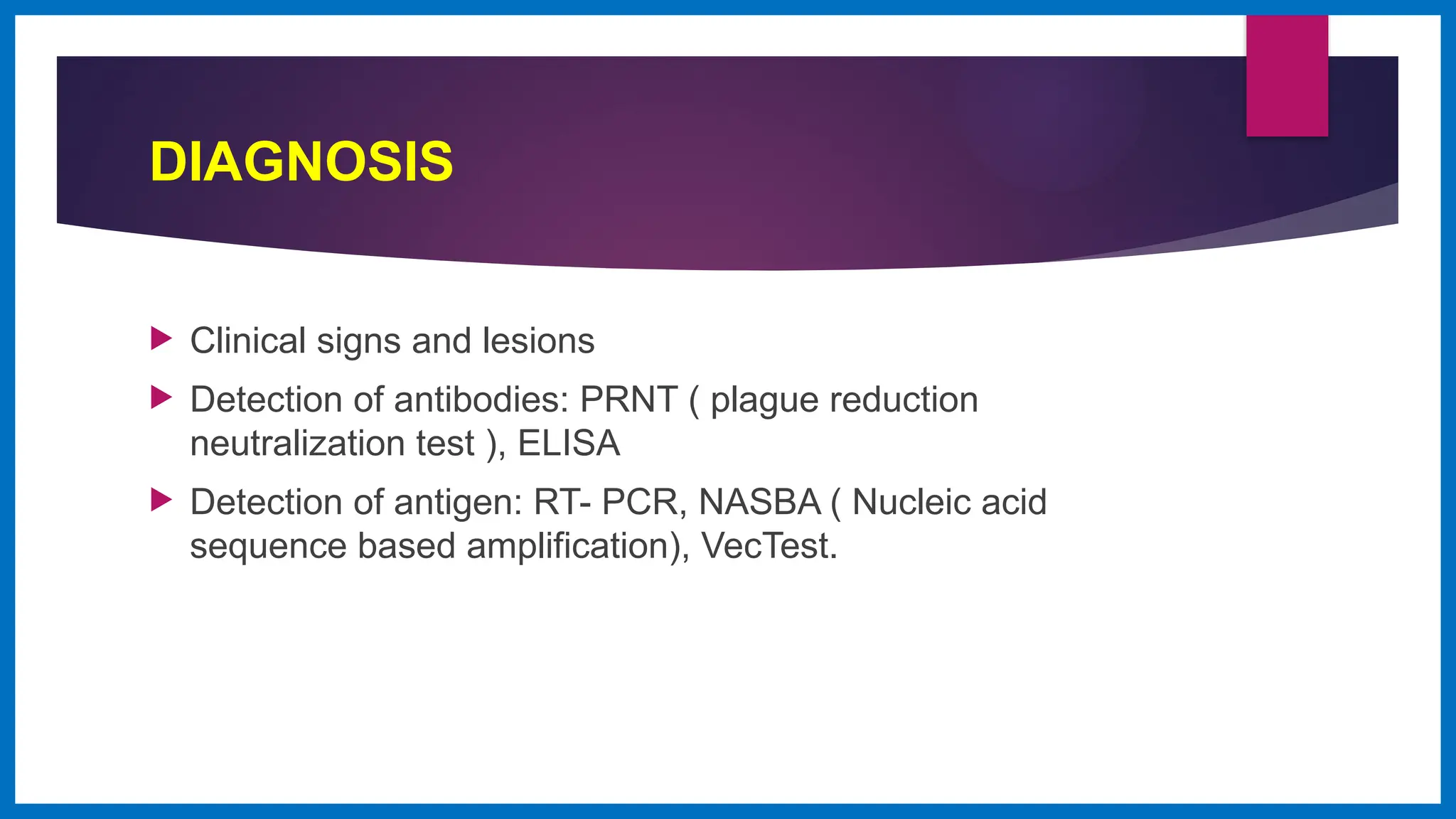 DIAGNOSIS

Clinical signs and lesions

Detection of antibodies: PRNT ( plague reduction neutralization test ), ELISA

Detection of antigen: RT- PCR, NASBA ( Nucleic acid sequence based amplification), VecTest.